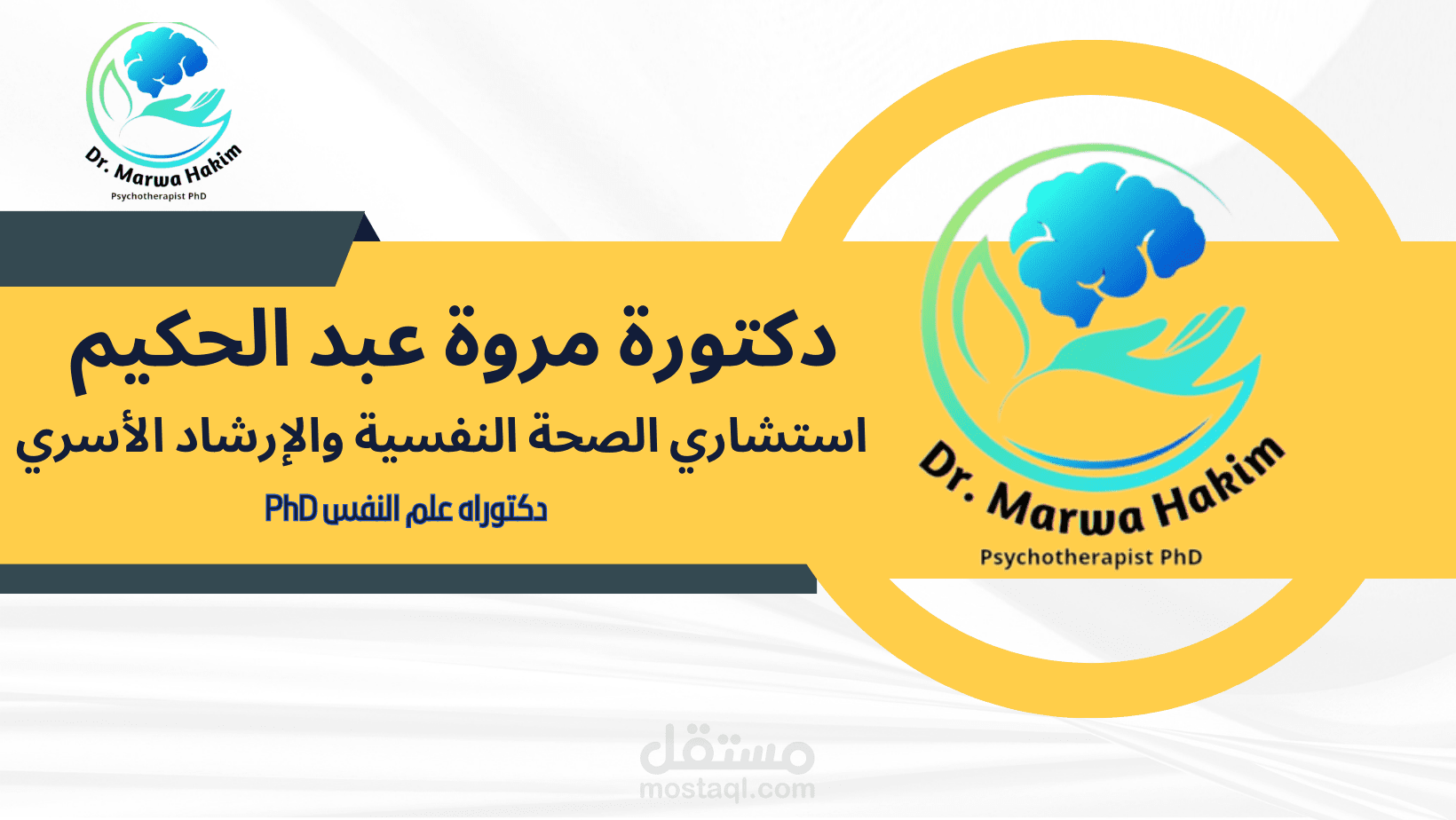 Dr. Marwa Hakim
Psychotherapist PhD

دكتورة مروة عبد الحكيم
استشاري الصحة النفسية والإرشاد الأسري
دكتوراه علم النفس PhD

Dr. Marwa Hakim
Psychotherapist PhD

مستقل
mostaql.com